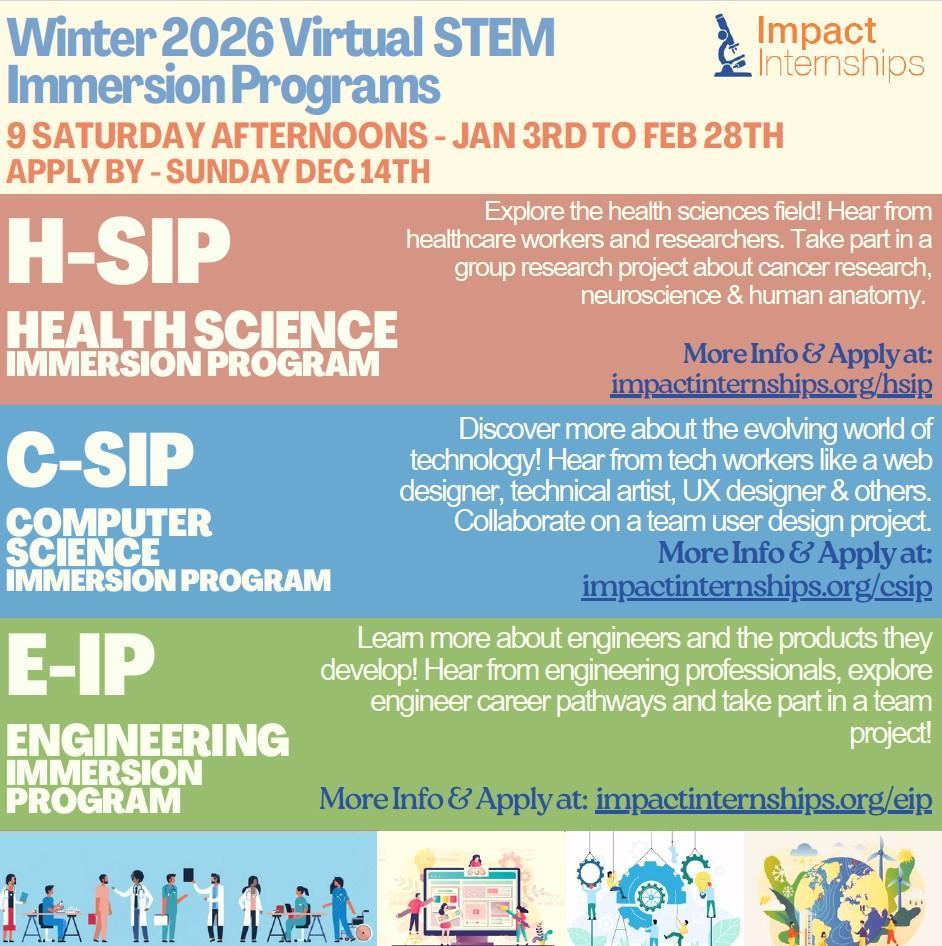 Winter 2026 Virtual STEM Immersion Programs

Impact Internships

9 SATURDAY AFTERNOONS - JAN 3RD TO FEB 28TH
APPLY BY - SUNDAY DEC 14TH

H-SIP
HEALTH SCIENCE IMMERSION PROGRAM

Explore the health sciences field! Hear from healthcare workers and researchers. Take part in a group research project about cancer research, neuroscience & human anatomy.

More Info & Apply at: impactinternships.org/hsip

C-SIP
COMPUTER SCIENCE IMMERSION PROGRAM

Discover more about the evolving world of technology! Hear from tech workers like a web designer, technical artist, UX designer & others. Collaborate on a team user design project.

More Info & Apply at: impactinternships.org/csip

E-IP
ENGINEERING IMMERSION PROGRAM

Learn more about engineers and the products they develop! Hear from engineering professionals, explore engineer career pathways and take part in a team project!

More Info & Apply at: impactinternships.org/eip